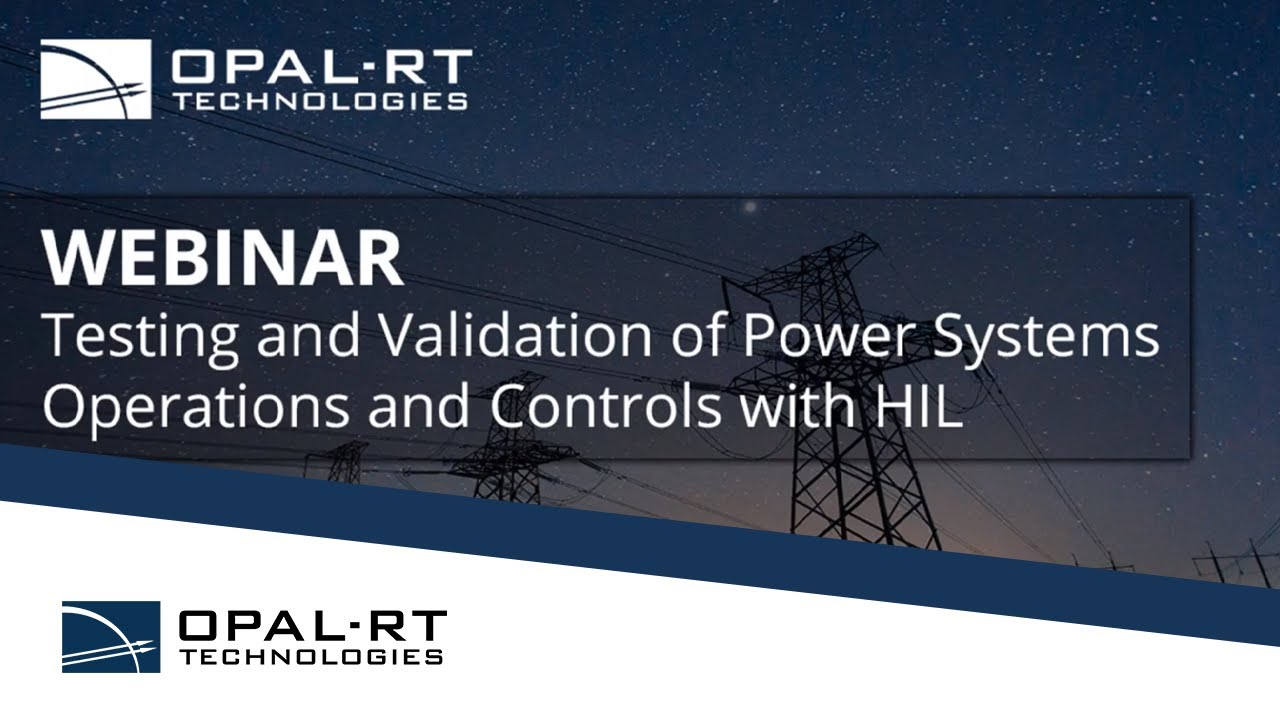 OPAL-RT TECHNOLOGIES

WEBINAR
Testing and Validation of Power Systems Operations and Controls with HIL

OPAL-RT TECHNOLOGIES